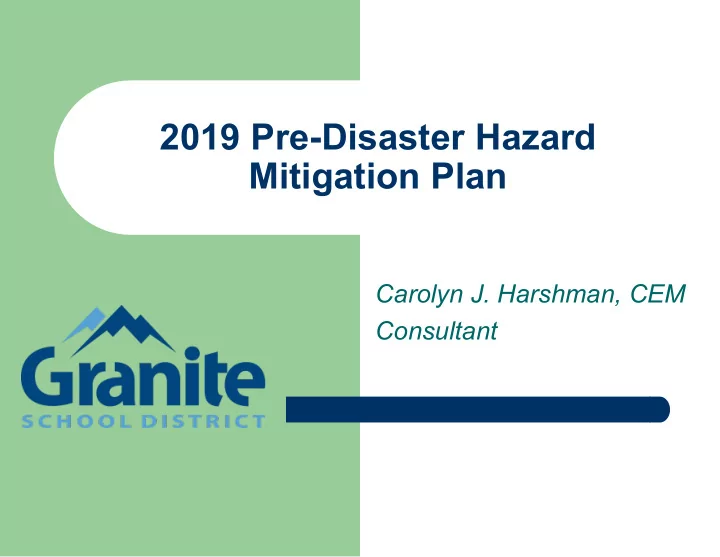 2019 Pre-Disaster Hazard Mitigation Plan

Carolyn J. Harshman, CEM
Consultant

Granite
SCHOOL DISTRICT